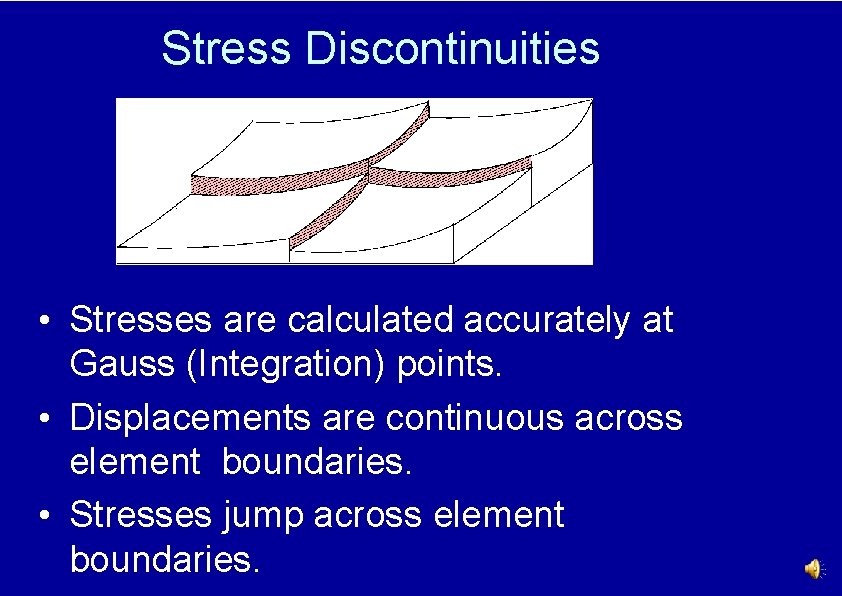 Stress Discontinuities

• Stresses are calculated accurately at Gauss (Integration) points.

• Displacements are continuous across element boundaries.

• Stresses jump across element boundaries.